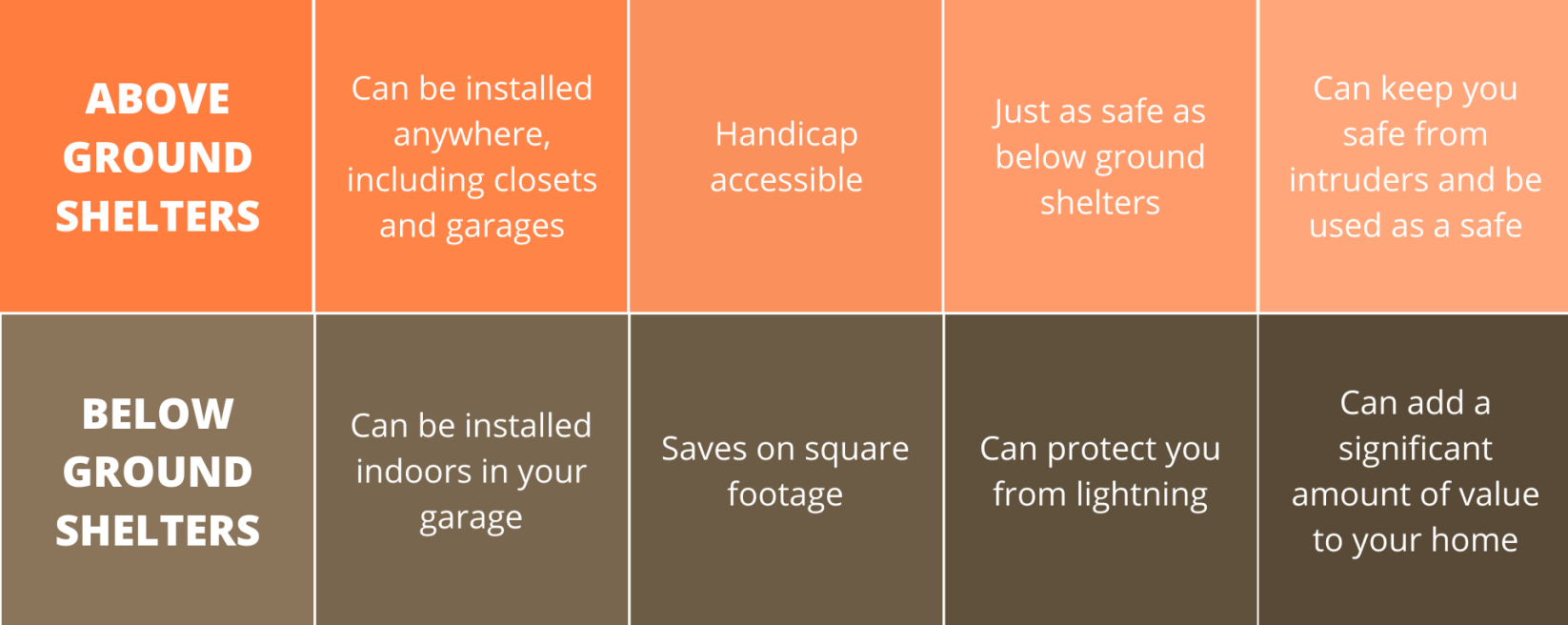 | ABOVE GROUND SHELTERS | Can be installed anywhere, including closets and garages | Handicap accessible | Just as safe as below ground shelters | Can keep you safe from intruders and be used as a safe |
|---|---|---|---|---|
| BELOW GROUND SHELTERS | Can be installed indoors in your garage | Saves on square footage | Can protect you from lightning | Can add a significant amount of value to your home |